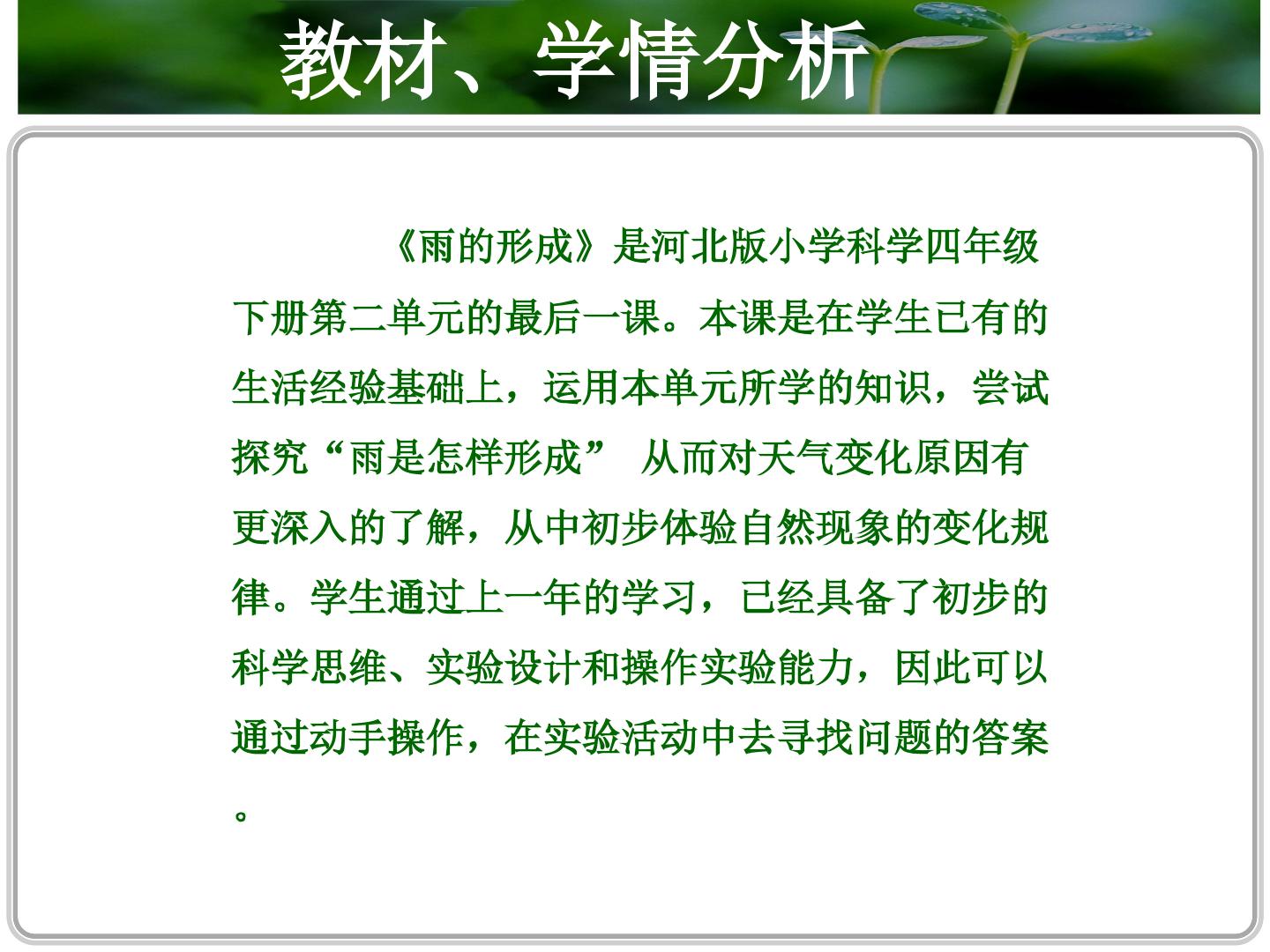 教材、学情分析

《雨的形成》是河北版小学科学四年级下册第二单元的最后一课。本课是在学生已有的生活经验基础上，运用本单元所学的知识，尝试探究“雨是怎样形成” 从而对天气变化原因有更深入的了解，从中初步体验自然现象的变化规律。学生通过上一年的学习，已经具备了初步的科学思维、实验设计和操作实验能力，因此可以通过动手操作，在实验活动中去寻找问题的答案。